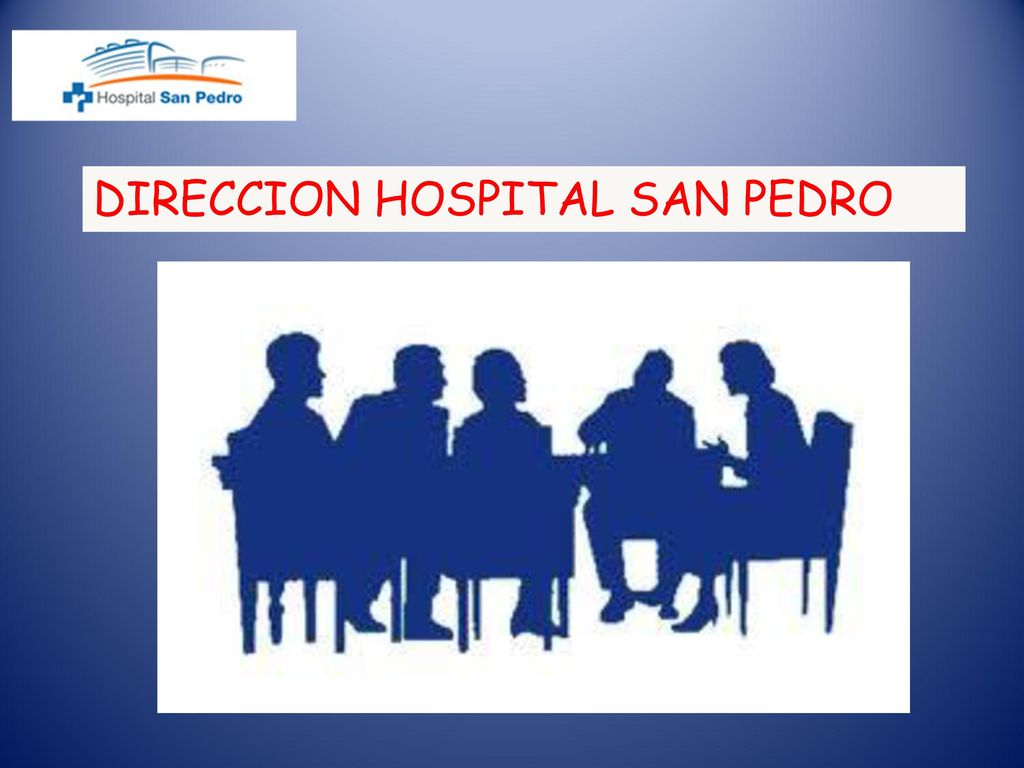 Hospital San Pedro

DIRECCION HOSPITAL SAN PEDRO